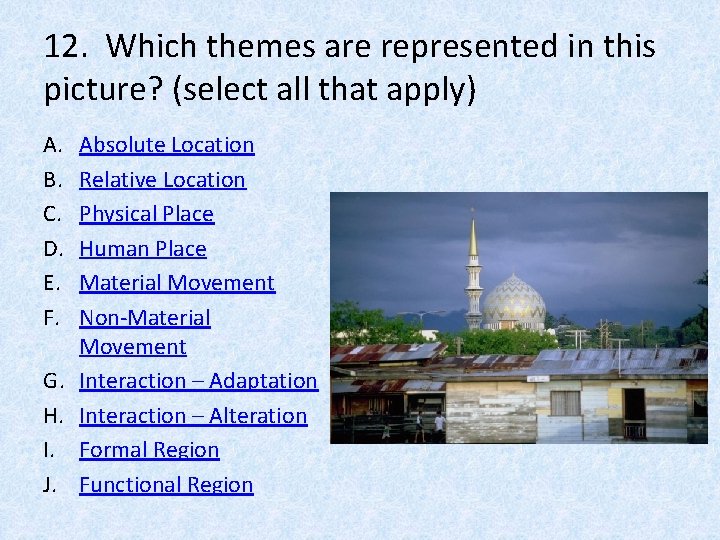 12. Which themes are represented in this picture? (select all that apply)

A. Absolute Location
B. Relative Location
C. Physical Place
D. Human Place
E. Material Movement
F. Non-Material Movement
G. Interaction – Adaptation
H. Interaction – Alteration
I. Formal Region
J. Functional Region